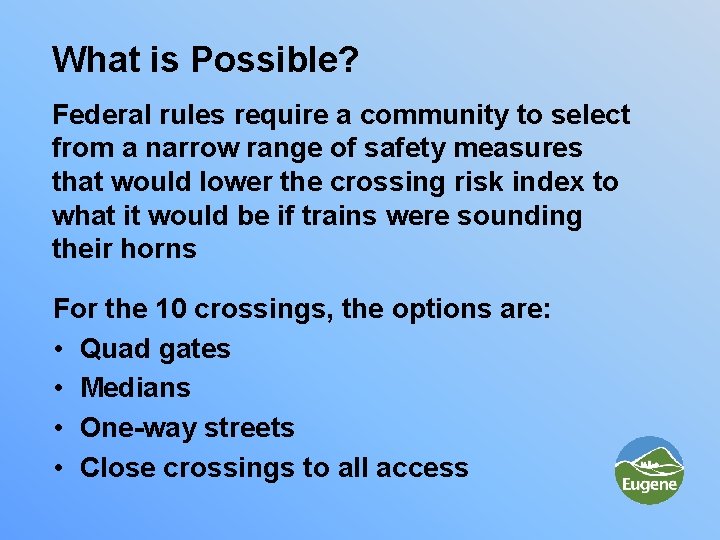 What is Possible?

Federal rules require a community to select from a narrow range of safety measures that would lower the crossing risk index to what it would be if trains were sounding their horns

For the 10 crossings, the options are:
• Quad gates
• Medians
• One-way streets
• Close crossings to all access

Eugene